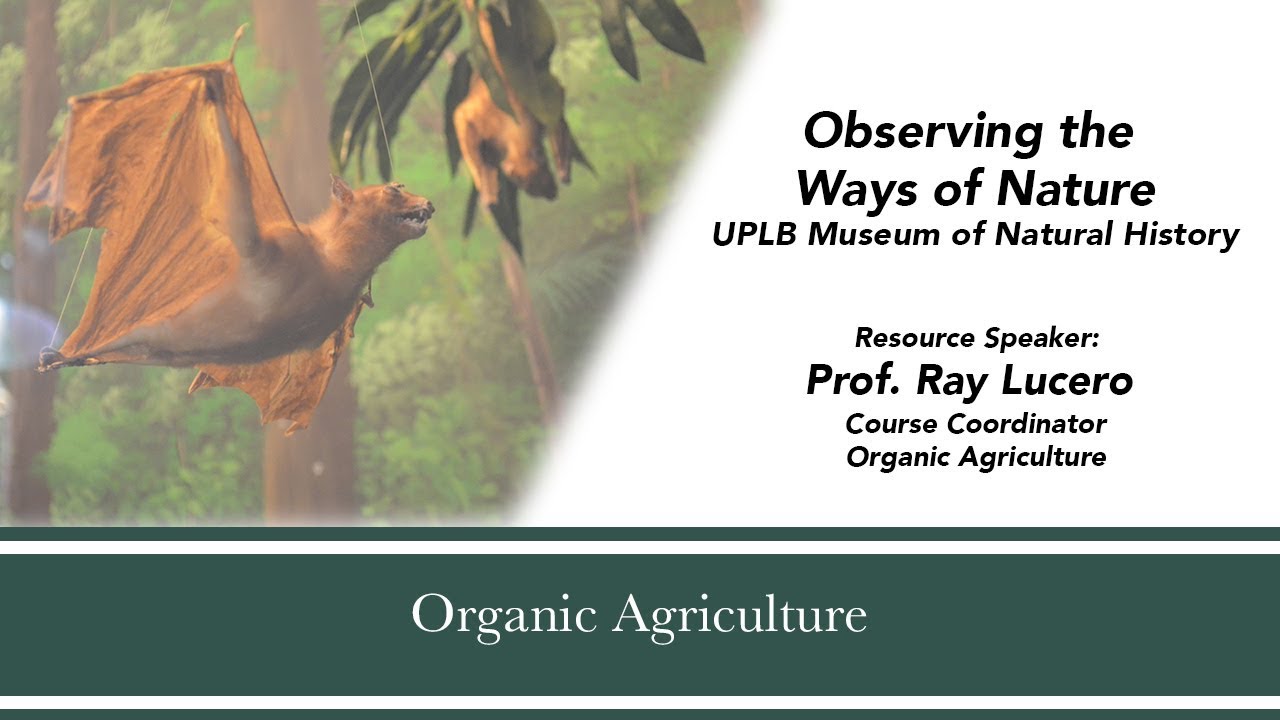 Observing the Ways of Nature
UPLB Museum of Natural History

Resource Speaker:
Prof. Ray Lucero
Course Coordinator
Organic Agriculture

Organic Agriculture